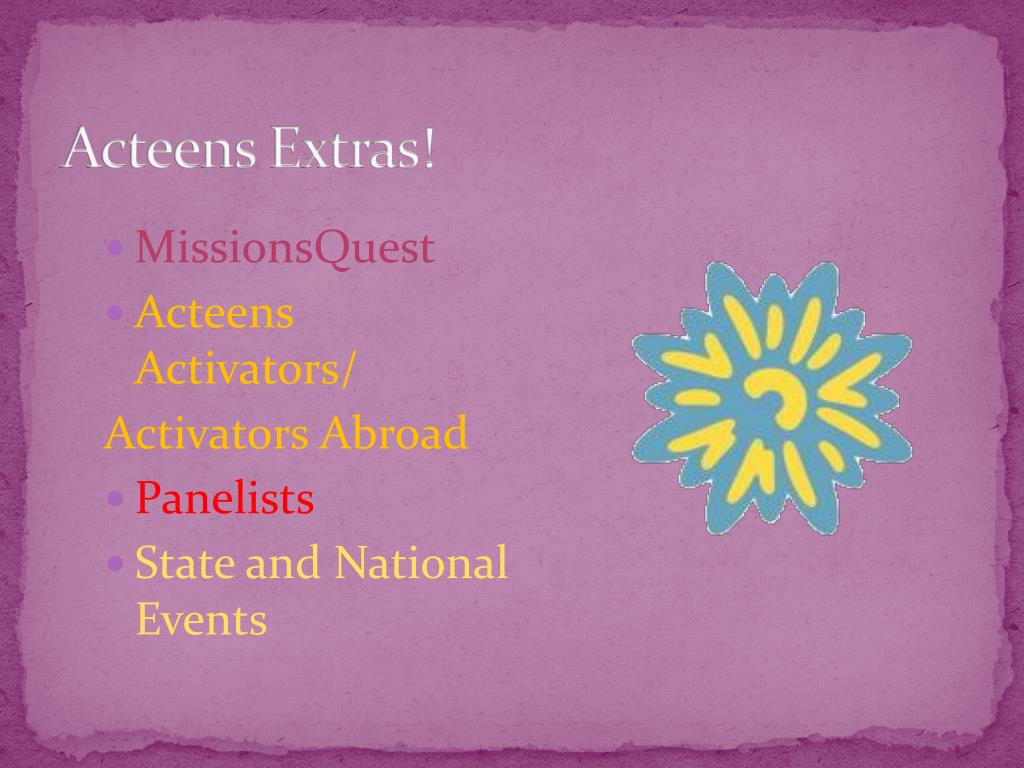 Acteens Extras!

- MissionsQuest
- Acteens Activators/

Activators Abroad

- Panelists
- State and National Events